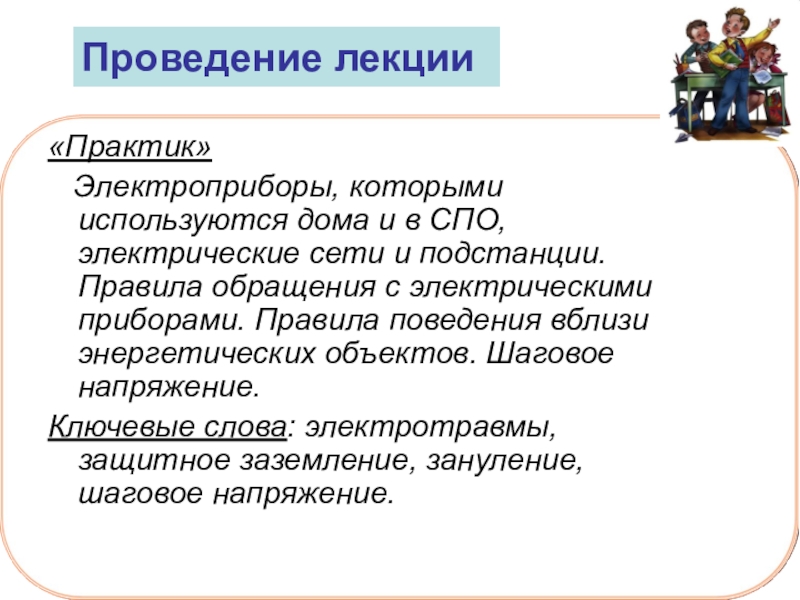 Проведение лекции

«Практик»

Электроприборы, которыми используются дома и в СПО, электрические сети и подстанции. Правила обращения с электрическими приборами. Правила поведения вблизи энергетических объектов. Шаговое напряжение.

Ключевые слова: электротравмы, защитное заземление, зануление, шаговое напряжение.